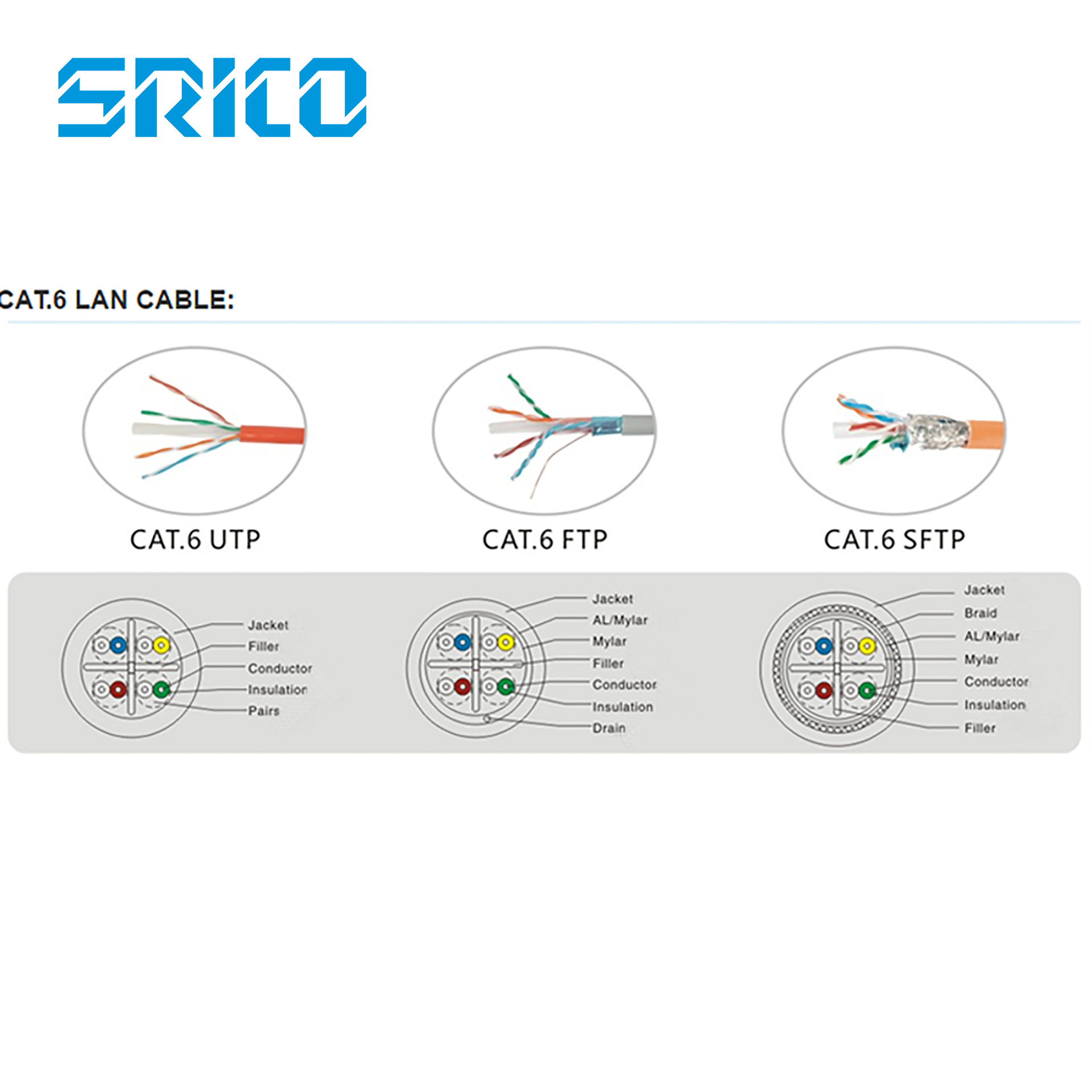 SRICO

CAT.6 LAN CABLE:

CAT.6 UTP

CAT.6 FTP

CAT.6 SFTP

Jacket
Filler
Conductor
Insulation
Pairs

Jacket
AL/Mylar
Mylar
Filler
Conductor
Insulation
Drain

Jacket
Braid
AL/Mylar
Mylar
Conductor
Insulation
Filler